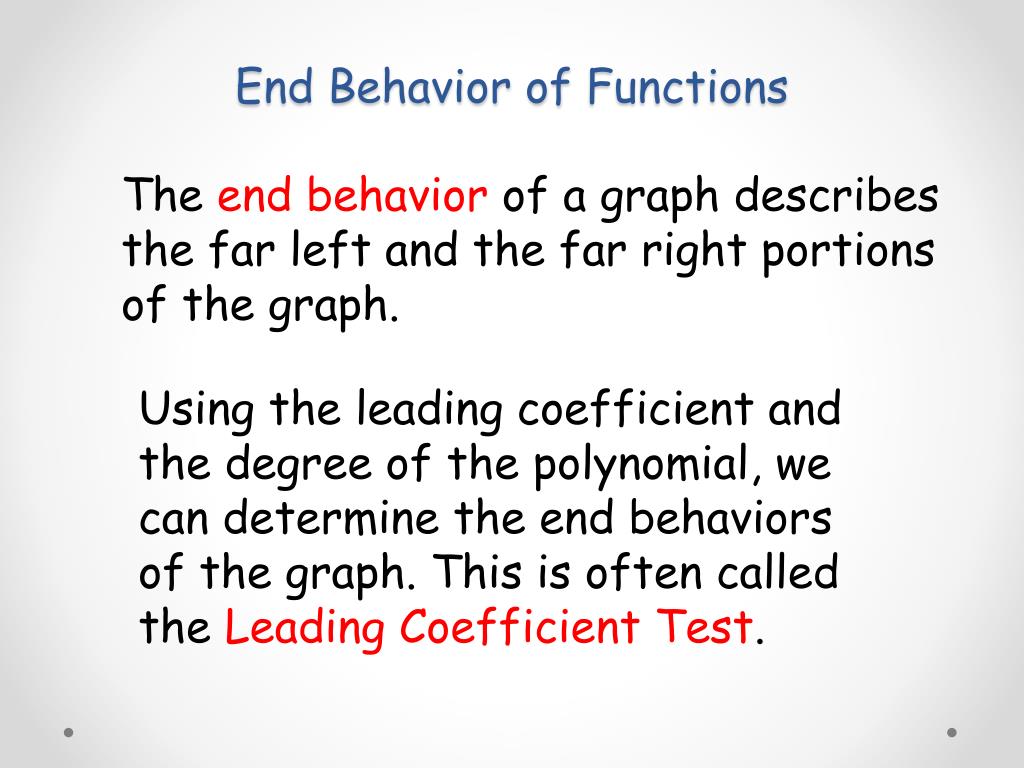 End Behavior of Functions

The end behavior of a graph describes the far left and the far right portions of the graph.

Using the leading coefficient and the degree of the polynomial, we can determine the end behaviors of the graph. This is often called the Leading Coefficient Test.